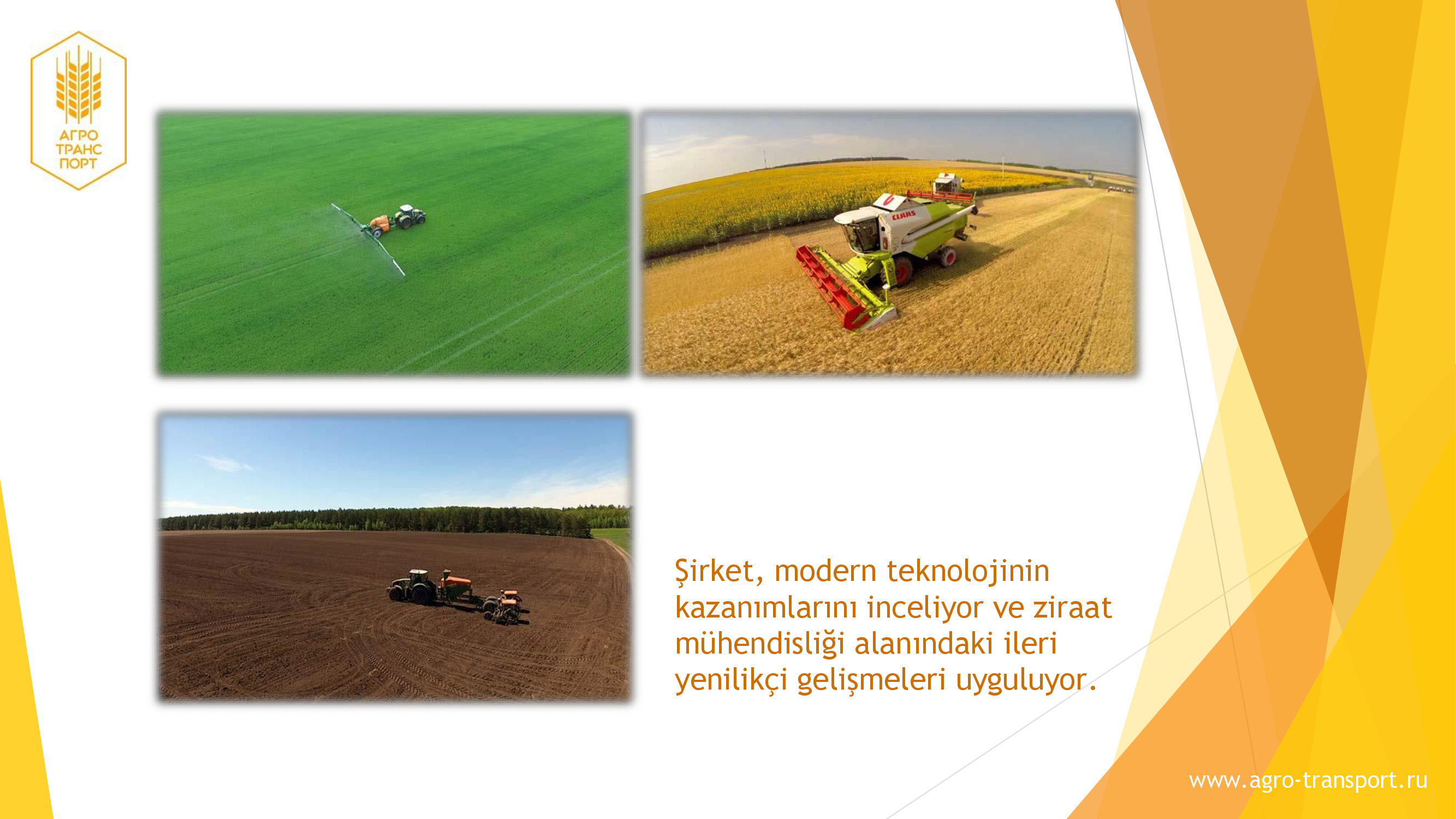 АГРО
ТРАНС
ПОРТ

CLAAS

Şirket, modern teknolojinin kazanımlarını inceliyor ve ziraat mühendisliği alanındaki ileri yenilikçi gelişmeleri uyguluyor.

www.agro-transport.ru